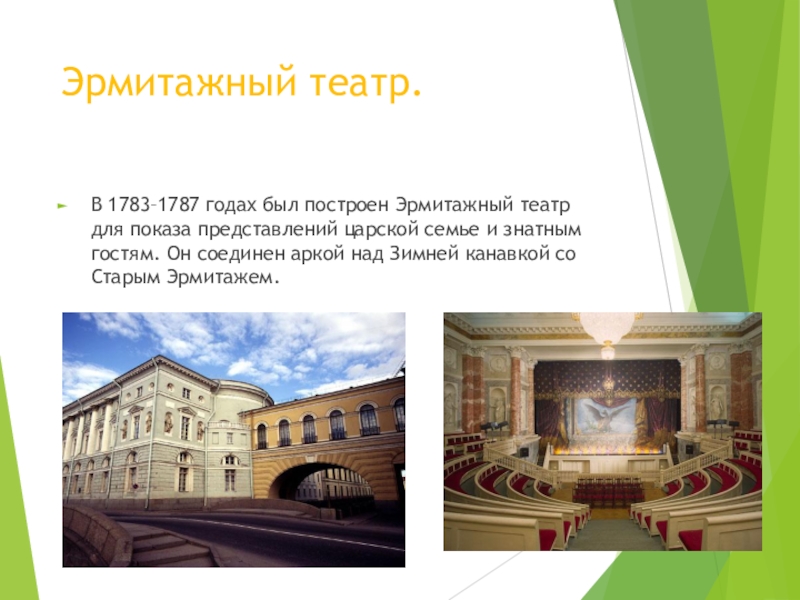 Эрмитажный театр.

В 1783–1787 годах был построен Эрмитажный театр для показа представлений царской семье и знатным гостям. Он соединен аркой над Зимней канавкой со Старым Эрмитажем.